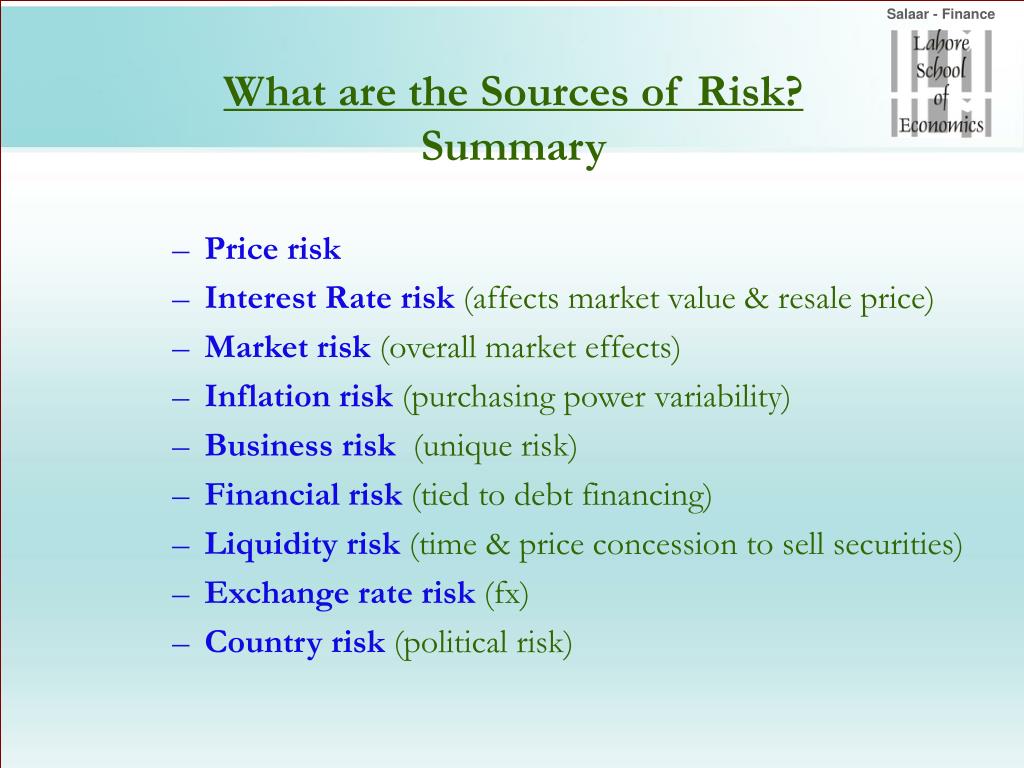 Salaar - Finance

Lahore School of Economics

What are the Sources of Risk?
Summary

– Price risk
– Interest Rate risk (affects market value & resale price)
– Market risk (overall market effects)
– Inflation risk (purchasing power variability)
– Business risk (unique risk)
– Financial risk (tied to debt financing)
– Liquidity risk (time & price concession to sell securities)
– Exchange rate risk (fx)
– Country risk (political risk)